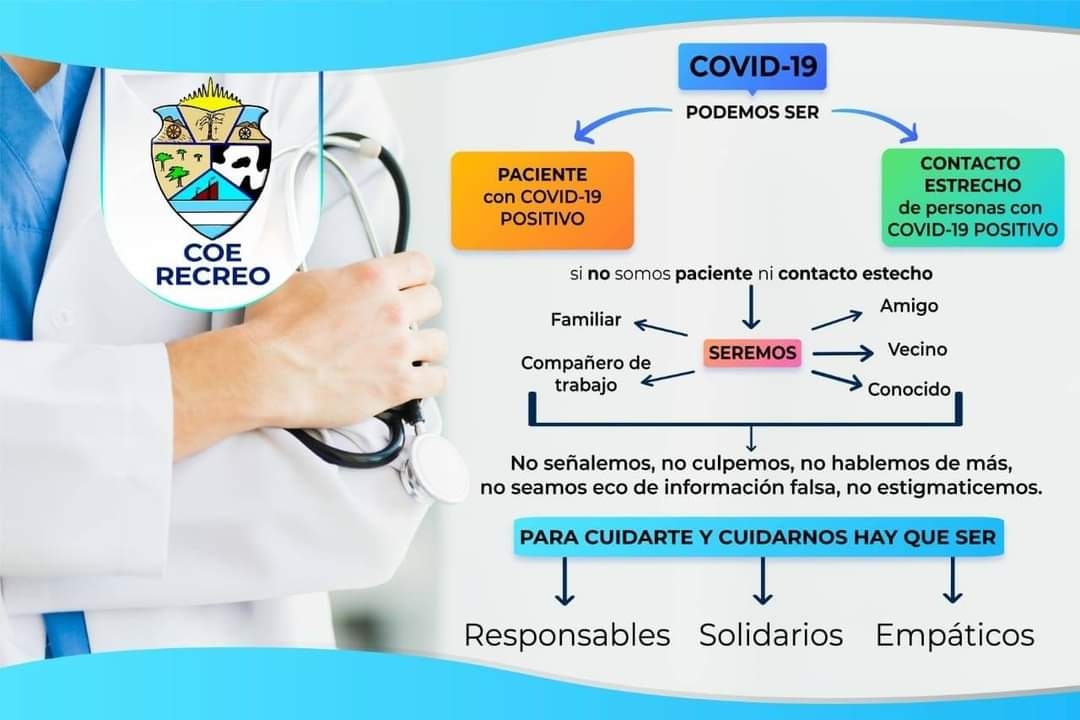 COE RECREO

COVID-19

PODEMOS SER

PACIENTE con COVID-19 POSITIVO

CONTACTO ESTRECHO de personas con COVID-19 POSITIVO

si no somos paciente ni contacto estecho

SEREMOS

Familiar

Compañero de trabajo

Amigo

Vecino

Conocido

No señalemos, no culpemos, no hablemos de más, no seamos eco de información falsa, no estigmaticemos.

PARA CUIDARTE Y CUIDARNOS HAY QUE SER

Responsables

Solidarios

Empáticos